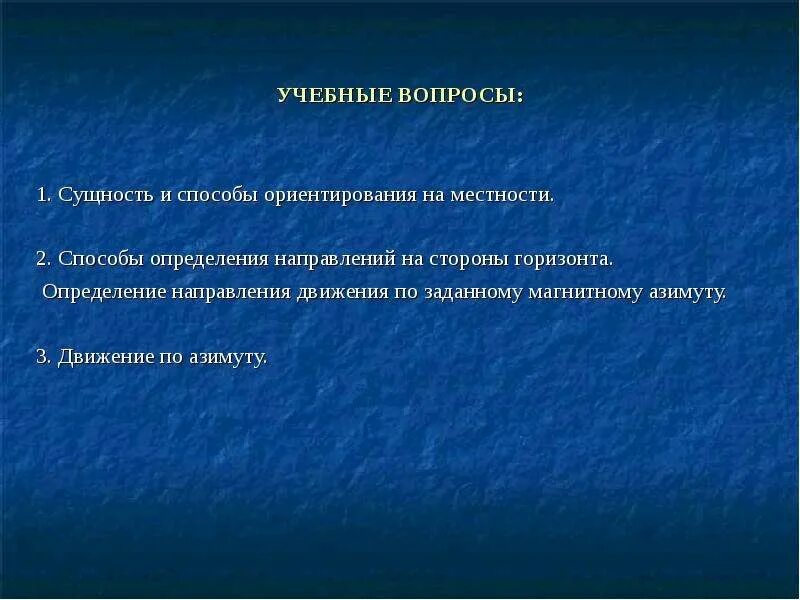 УЧЕБНЫЕ ВОПРОСЫ:

1. Сущность и способы ориентирования на местности.

2. Способы определения направлений на стороны горизонта.
Определение направления движения по заданному магнитному азимуту.

3. Движение по азимуту.